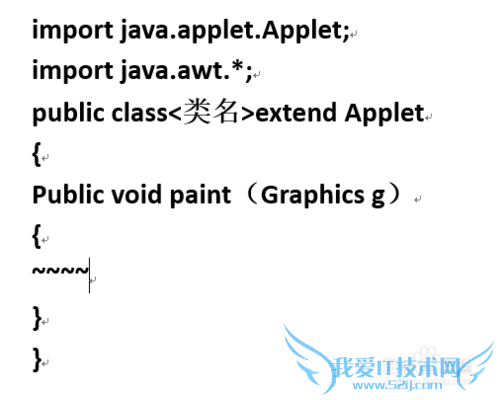 import java.applet.Applet;
import java.awt.*;
public class<类名>extend Applet
{
Public void paint（Graphics g）
{
~~~~
}
}

我爱IT技术网
www.52ij.com